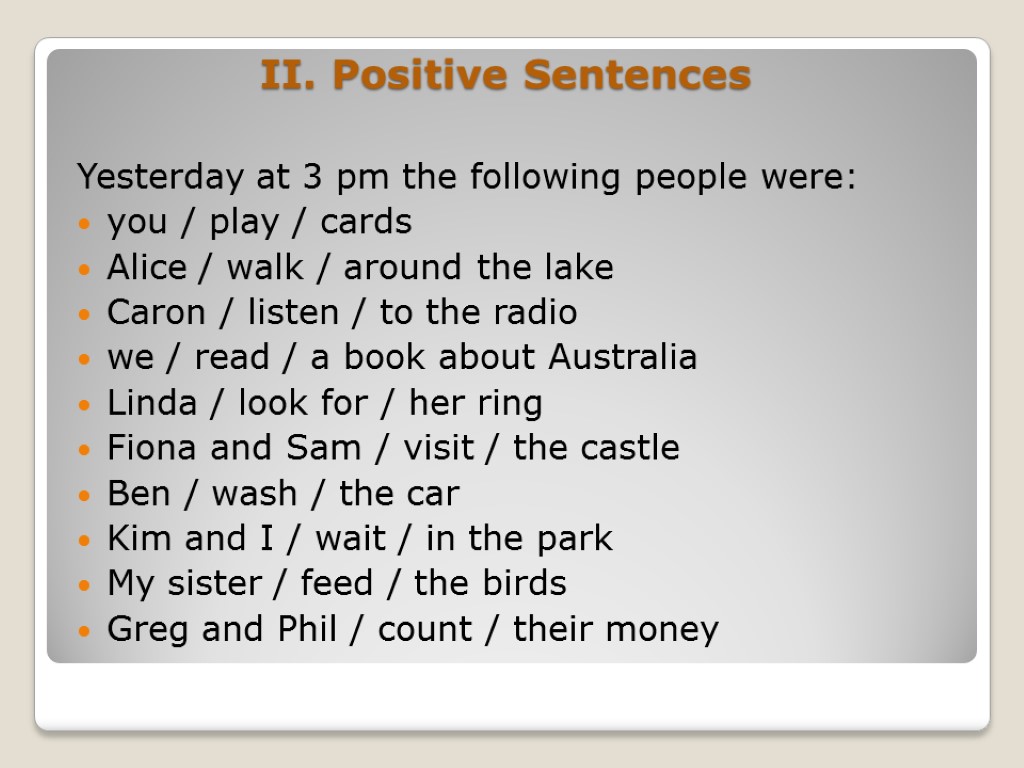 II. Positive Sentences

Yesterday at 3 pm the following people were:
- you / play / cards
- Alice / walk / around the lake
- Caron / listen / to the radio
- we / read / a book about Australia
- Linda / look for / her ring
- Fiona and Sam / visit / the castle
- Ben / wash / the car
- Kim and I / wait / in the park
- My sister / feed / the birds
- Greg and Phil / count / their money